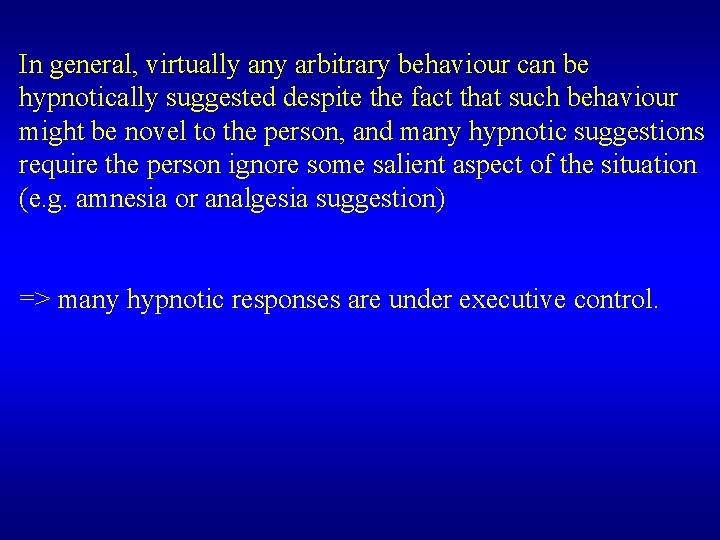 In general, virtually any arbitrary behaviour can be hypnotically suggested despite the fact that such behaviour might be novel to the person, and many hypnotic suggestions require the person ignore some salient aspect of the situation (e.g. amnesia or analgesia suggestion)

=> many hypnotic responses are under executive control.